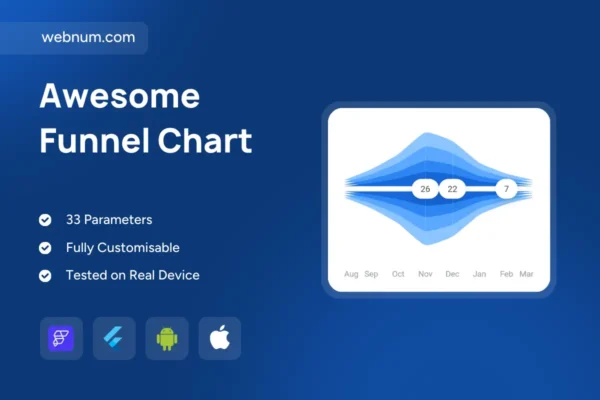 webnum.com

Awesome Funnel Chart

33 Parameters

Fully Customisable

Tested on Real Device

26 22 7

Aug Sep Oct Nov Dec Jan Feb Mar